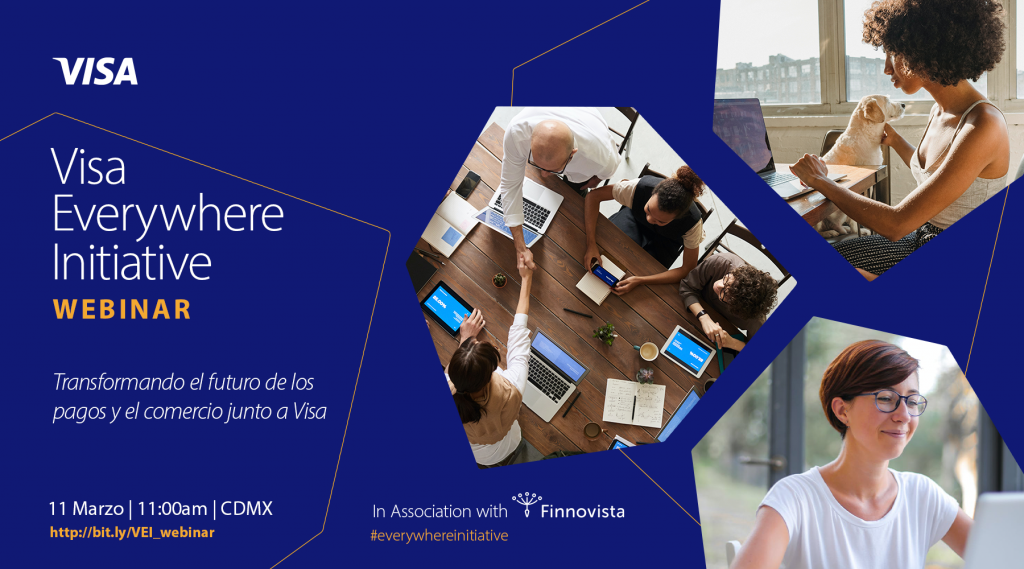 VISA

Visa Everywhere Initiative
WEBINAR

Transformando el futuro de los pagos y el comercio junto a Visa

11 Marzo | 11:00am | CDMX
http://bit.ly/VEI_webinar

In Association with Finnovista
#everywhereinitiative